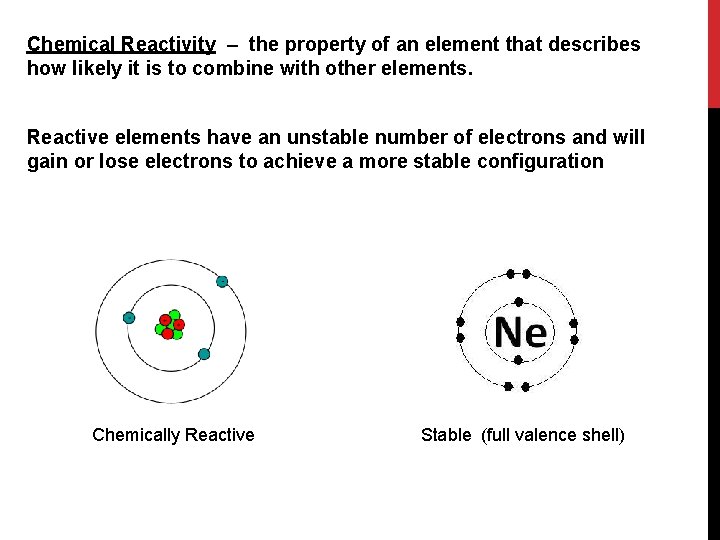 Chemical Reactivity – the property of an element that describes how likely it is to combine with other elements.

Reactive elements have an unstable number of electrons and will gain or lose electrons to achieve a more stable configuration

Ne

Chemically Reactive

Stable (full valence shell)